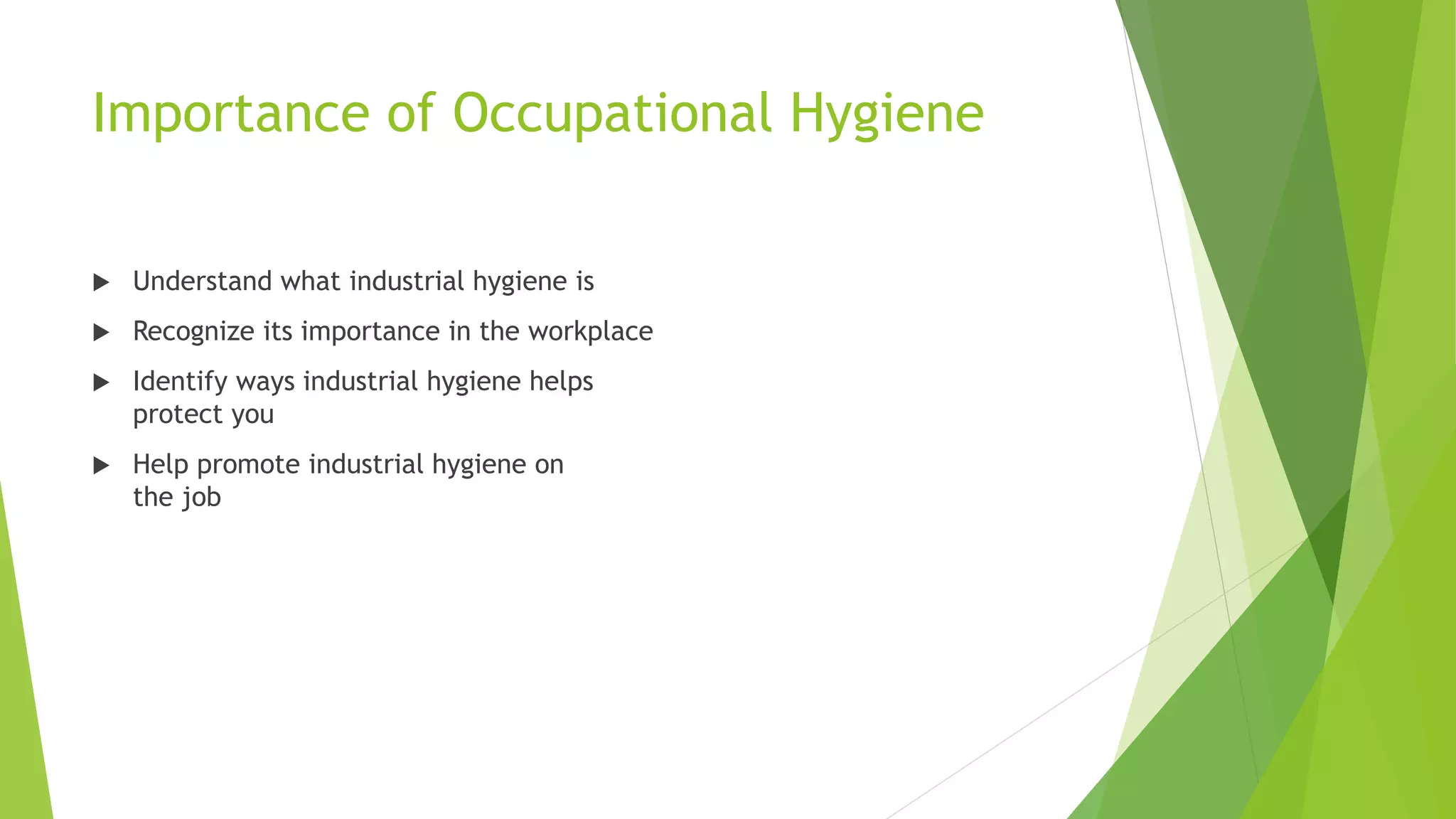 Importance of Occupational Hygiene

▶ Understand what industrial hygiene is

▶ Recognize its importance in the workplace

▶ Identify ways industrial hygiene helps protect you

▶ Help promote industrial hygiene on the job